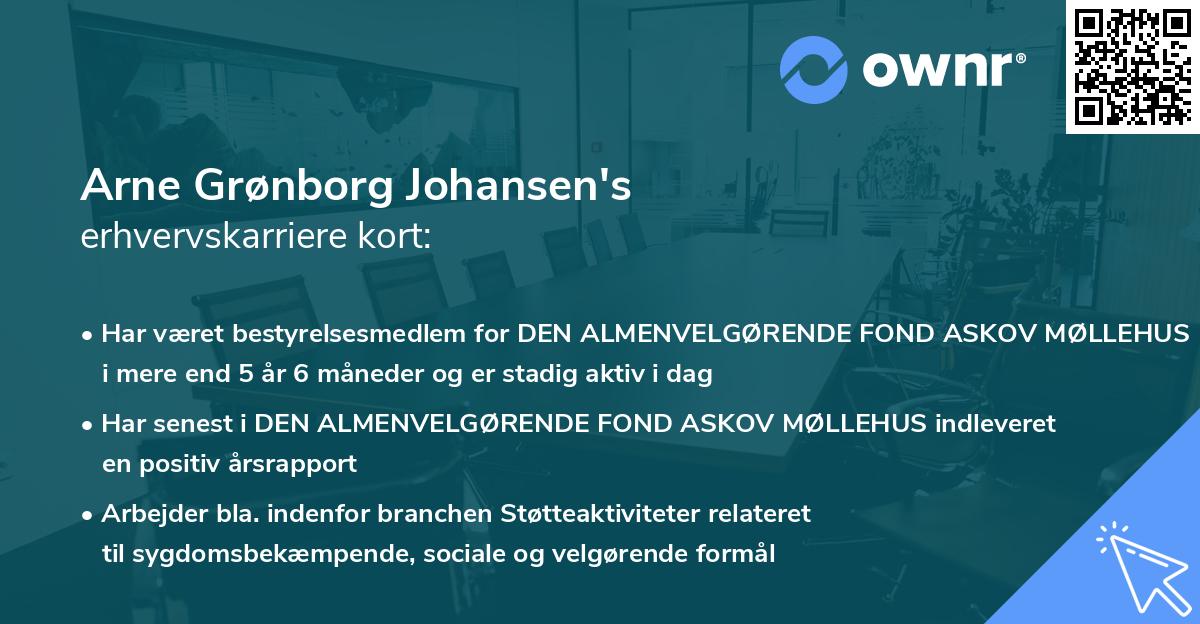 ownr®

Arne Grønborg Johansen's
erhvervskarriere kort:

• Har været bestyrelsesmedlem for DEN ALMENVELGØRENDE FOND ASKOV MØLLEHUS i mere end 5 år 6 måneder og er stadig aktiv i dag

• Har senest i DEN ALMENVELGØRENDE FOND ASKOV MØLLEHUS indleveret en positiv årsrapport

• Arbejder bla. indenfor branchen Støtteaktiviteter relateret til sygdomsbekæmpende, sociale og velgørende formål